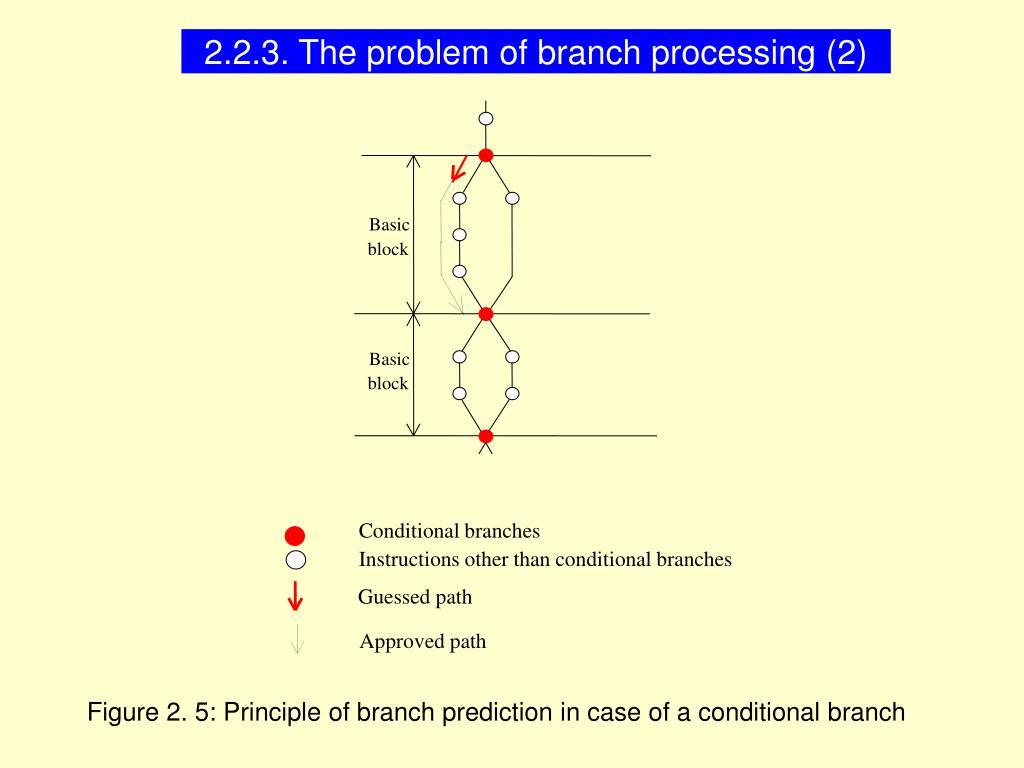 2.2.3. The problem of branch processing (2)

Basic block

Basic block

Conditional branches

Instructions other than conditional branches

Guessed path

Approved path

Figure 2. 5: Principle of branch prediction in case of a conditional branch